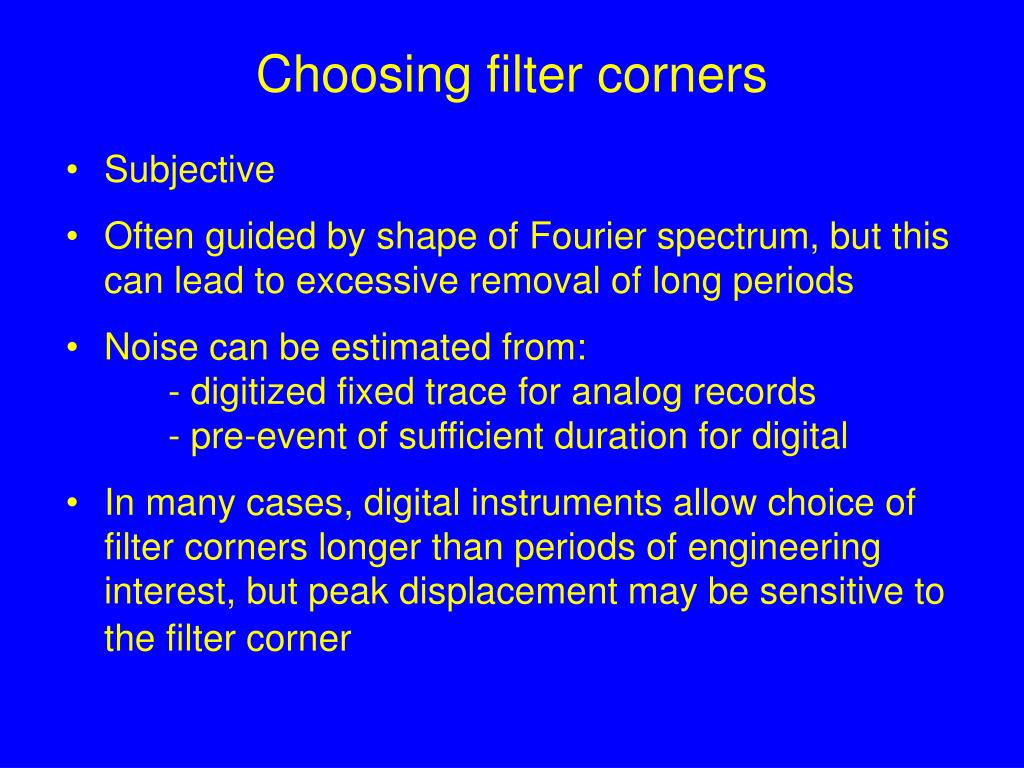 Choosing filter corners

• Subjective
• Often guided by shape of Fourier spectrum, but this can lead to excessive removal of long periods
• Noise can be estimated from:
 - digitized fixed trace for analog records
 - pre-event of sufficient duration for digital
• In many cases, digital instruments allow choice of filter corners longer than periods of engineering interest, but peak displacement may be sensitive to the filter corner